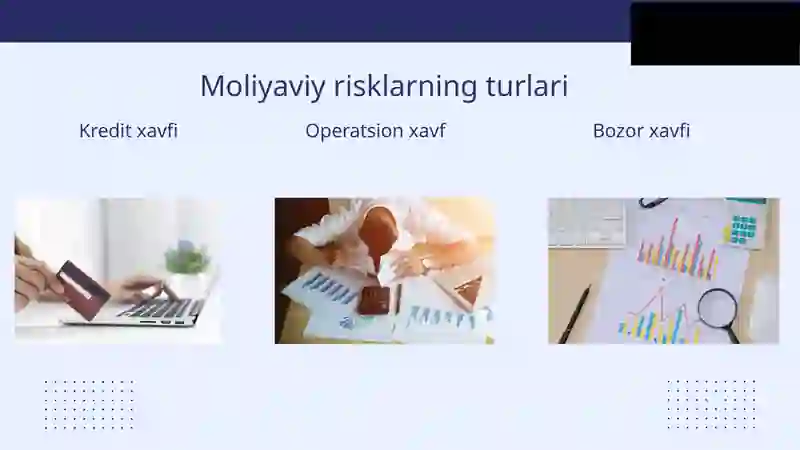 Moliyaviy risklarning turlari

Kredit xavfi

Operatsion xavf

Bozor xavfi